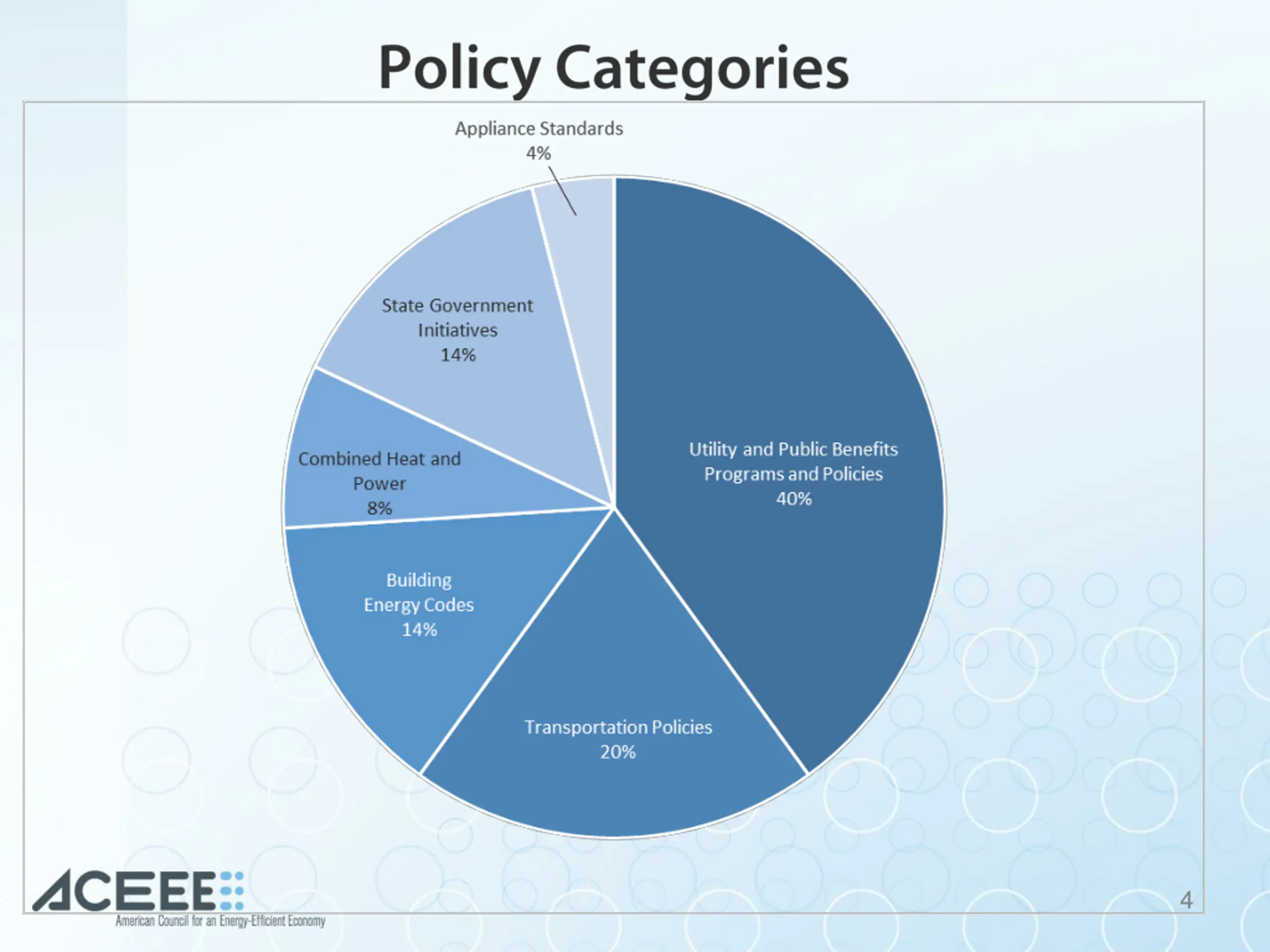 Policy Categories

Appliance Standards
4%

State Government Initiatives
14%

Combined Heat and Power
8%

Building Energy Codes
14%

Transportation Policies
20%

Utility and Public Benefits Programs and Policies
40%

ACEEE
American Council for an Energy-Efficient Economy

4